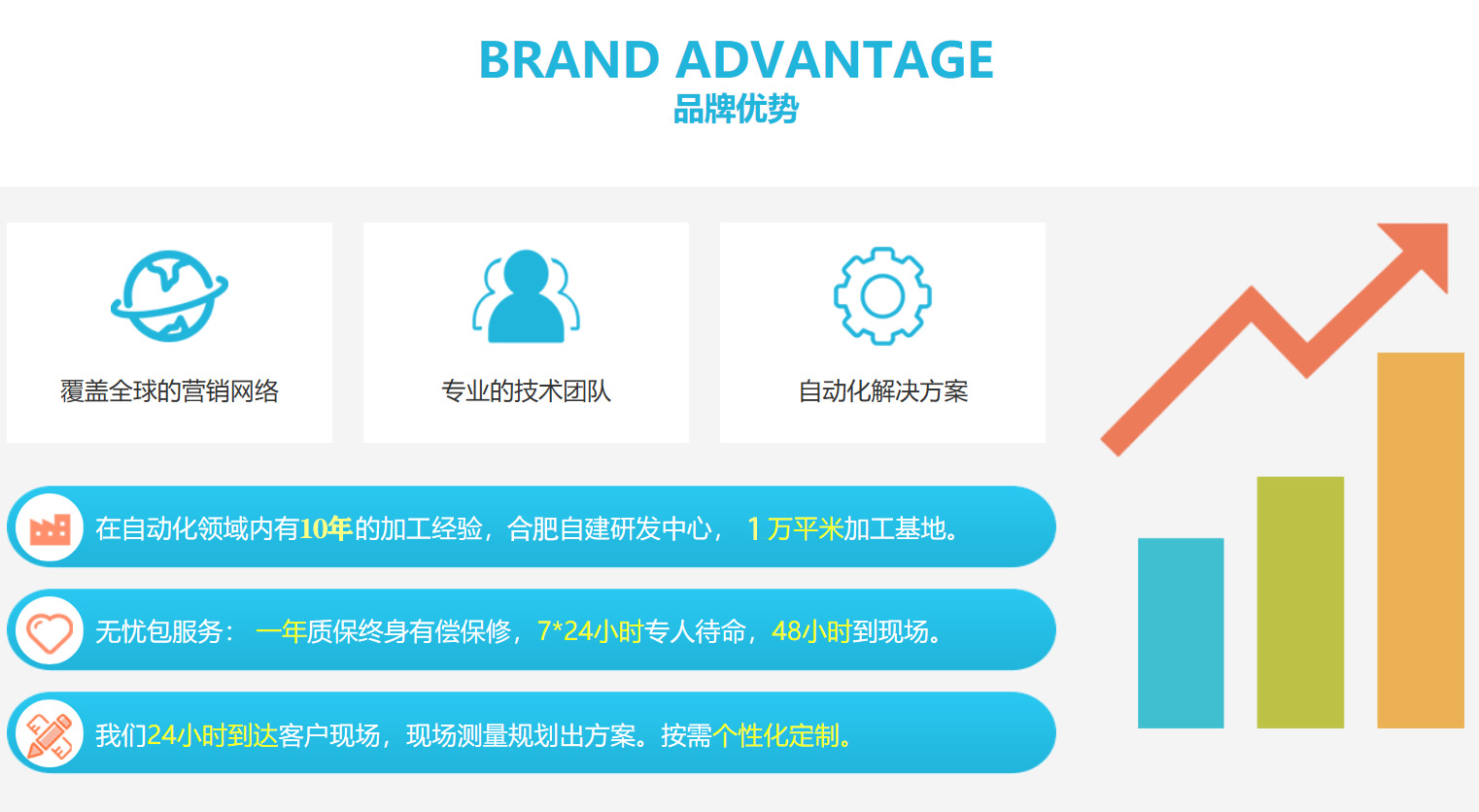 BRAND ADVANTAGE
品牌优势

覆盖全球的营销网络

专业的技术团队

自动化解决方案

在自动化领域内有10年的加工经验，合肥自建研发中心，1万平米加工基地。

无忧包服务：一年质保终身有偿保修，7*24小时专人待命，48小时到现场。

我们24小时到达客户现场，现场测量规划出方案。按需个性化定制。